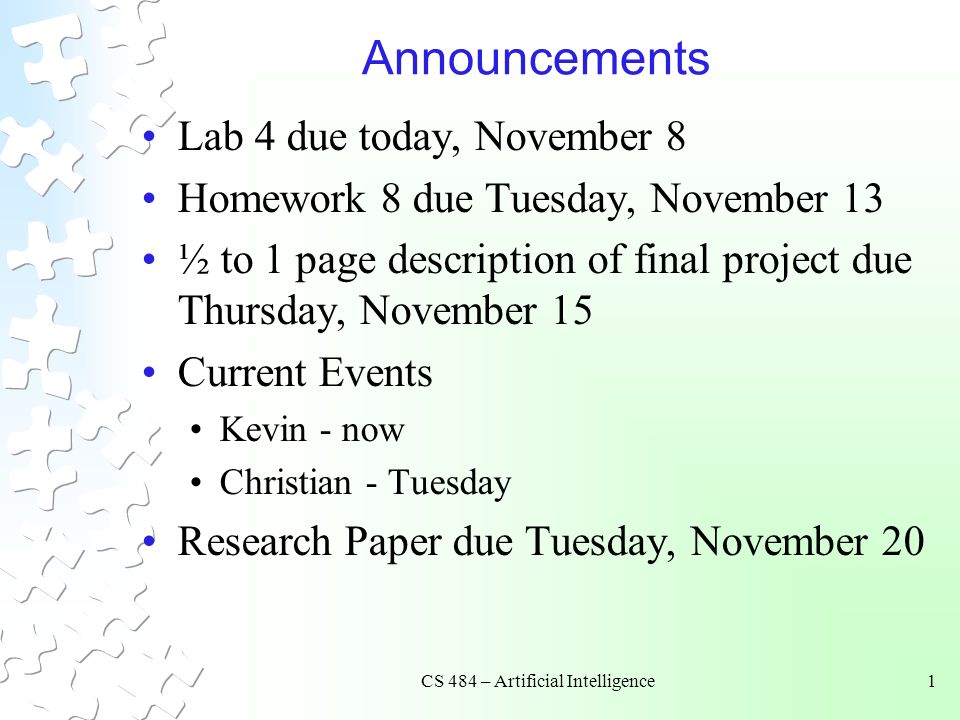 Announcements

• Lab 4 due today, November 8
• Homework 8 due Tuesday, November 13
• ½ to 1 page description of final project due Thursday, November 15
• Current Events
  • Kevin - now
  • Christian - Tuesday
• Research Paper due Tuesday, November 20

CS 484 – Artificial Intelligence

1